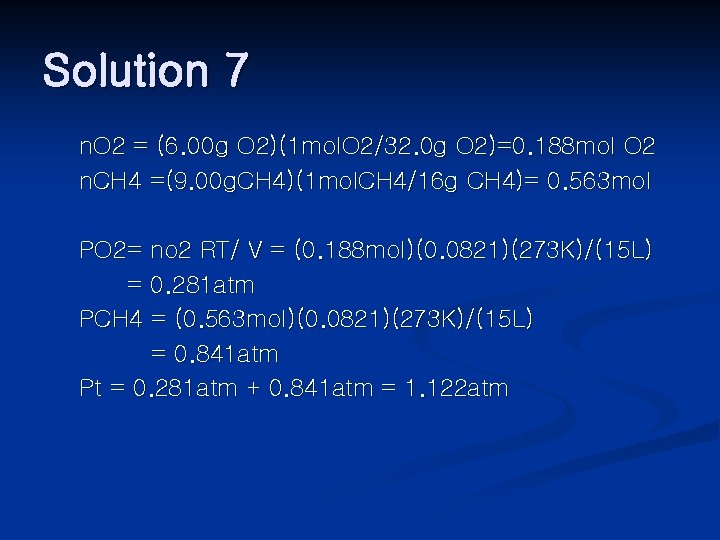 Solution 7

nO2 = (6.00g O2)(1molO2/32.0g O2)=0.188mol O2
nCH4 =(9.00gCH4)(1molCH4/16g CH4)= 0.563mol

PO2= no2 RT/ V = (0.188mol)(0.0821)(273K)/(15L)
= 0.281atm
PCH4 = (0.563mol)(0.0821)(273K)/(15L)
= 0.841atm
Pt = 0.281atm + 0.841atm = 1.122atm